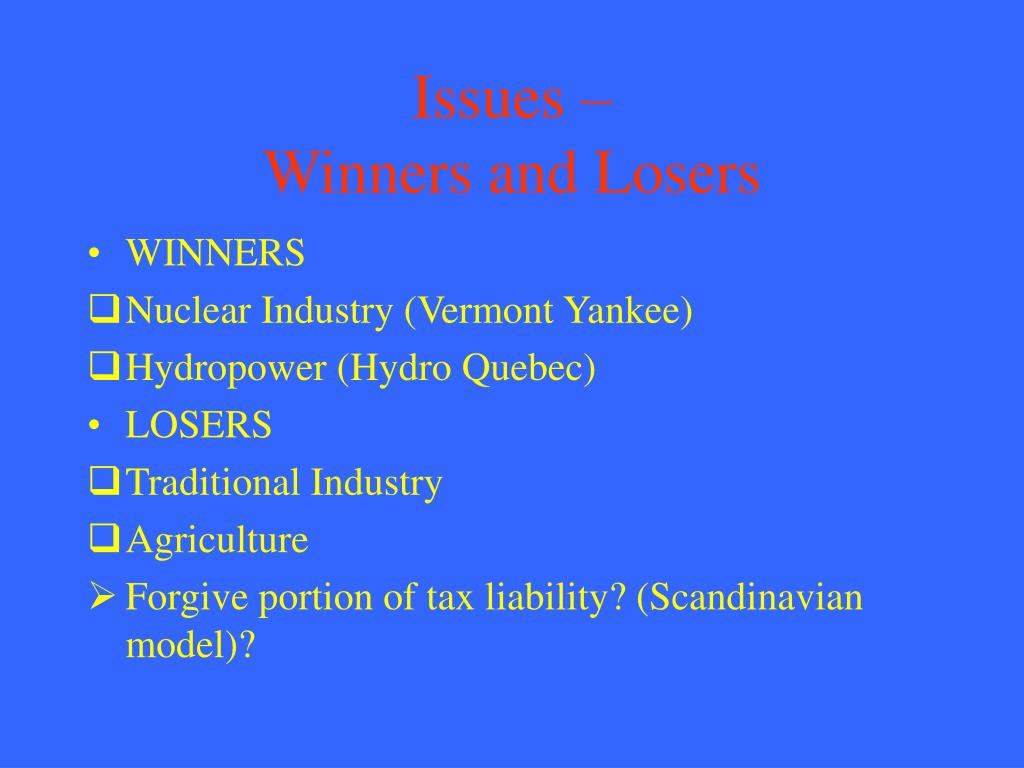 Issues –
Winners and Losers

• WINNERS
❑ Nuclear Industry (Vermont Yankee)
❑ Hydropower (Hydro Quebec)
• LOSERS
❑ Traditional Industry
❑ Agriculture
➢ Forgive portion of tax liability? (Scandinavian model)?